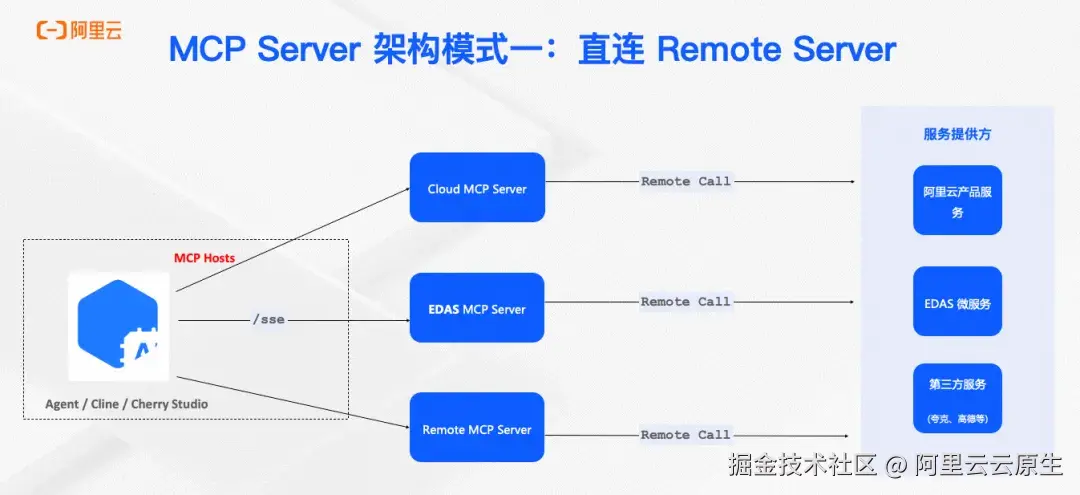 阿里云

MCP Server 架构模式一：直连 Remote Server

MCP Hosts

Agent / Cline / Cherry Studio

/sse

Cloud MCP Server

EDAS MCP Server

Remote MCP Server

Remote Call

Remote Call

Remote Call

服务提供方

阿里云产品服务

EDAS 微服务

第三方服务

(夸克、高德等)

掘金技术社区 @ 阿里云云原生